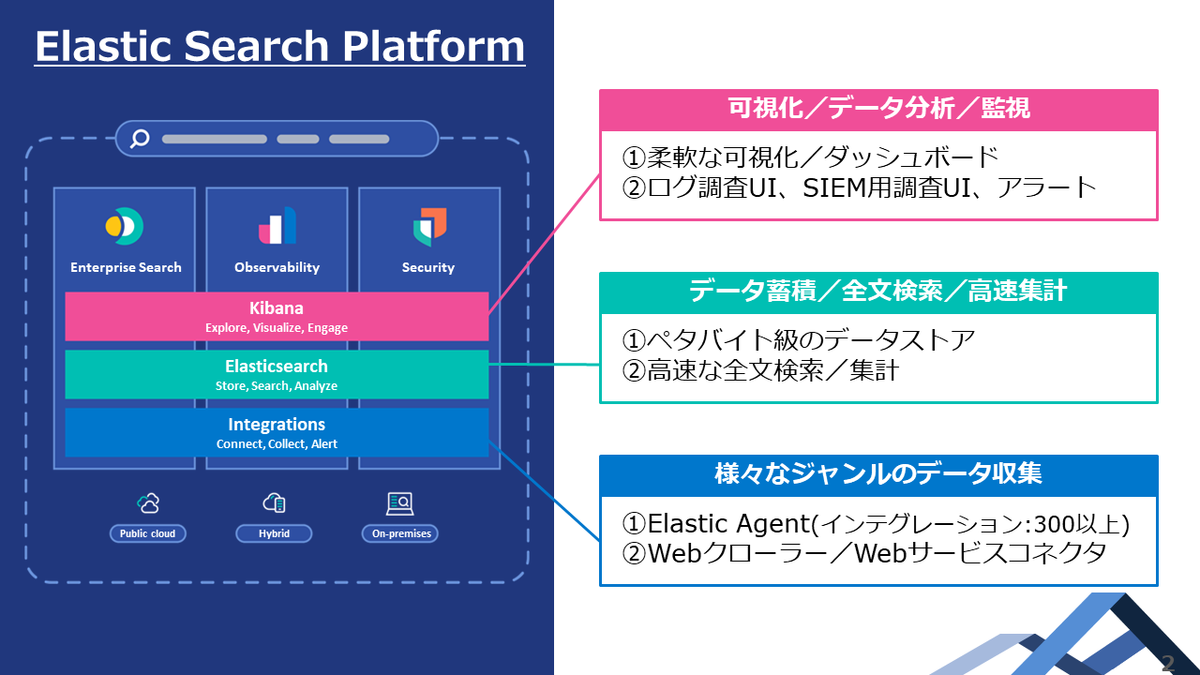 Elastic Search Platform

Enterprise Search

Observability

Security

Kibana
Explore, Visualize, Engage

Elasticsearch
Store, Search, Analyze

Integrations
Connect, Collect, Alert

Public cloud

Hybrid

On-premises

可視化／データ分析／監視

①柔軟な可視化／ダッシュボード
②ログ調査UI、SIEM用調査UI、アラート

データ蓄積／全文検索／高速集計

①ペタバイト級のデータストア
②高速な全文検索／集計

様々なジャンルのデータ収集

①Elastic Agent(インテグレーション:300以上)
②Webクローラー／Webサービスコネクタ

2